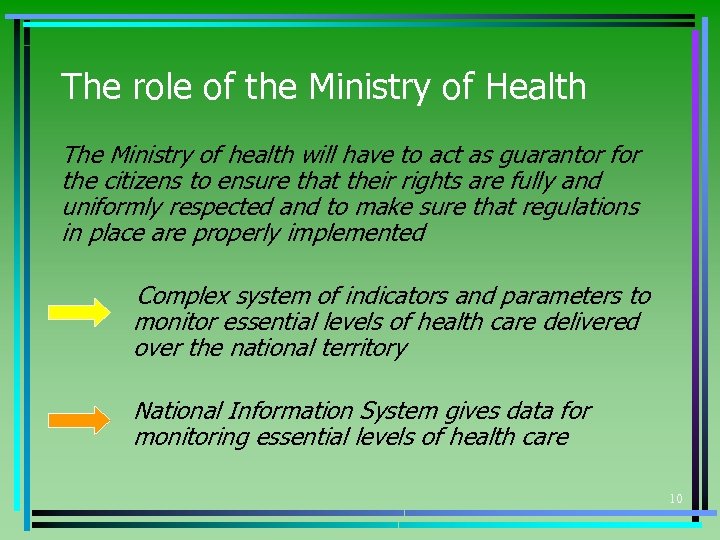 The role of the Ministry of Health

The Ministry of health will have to act as guarantor for the citizens to ensure that their rights are fully and uniformly respected and to make sure that regulations in place are properly implemented

Complex system of indicators and parameters to monitor essential levels of health care delivered over the national territory

National Information System gives data for monitoring essential levels of health care

10